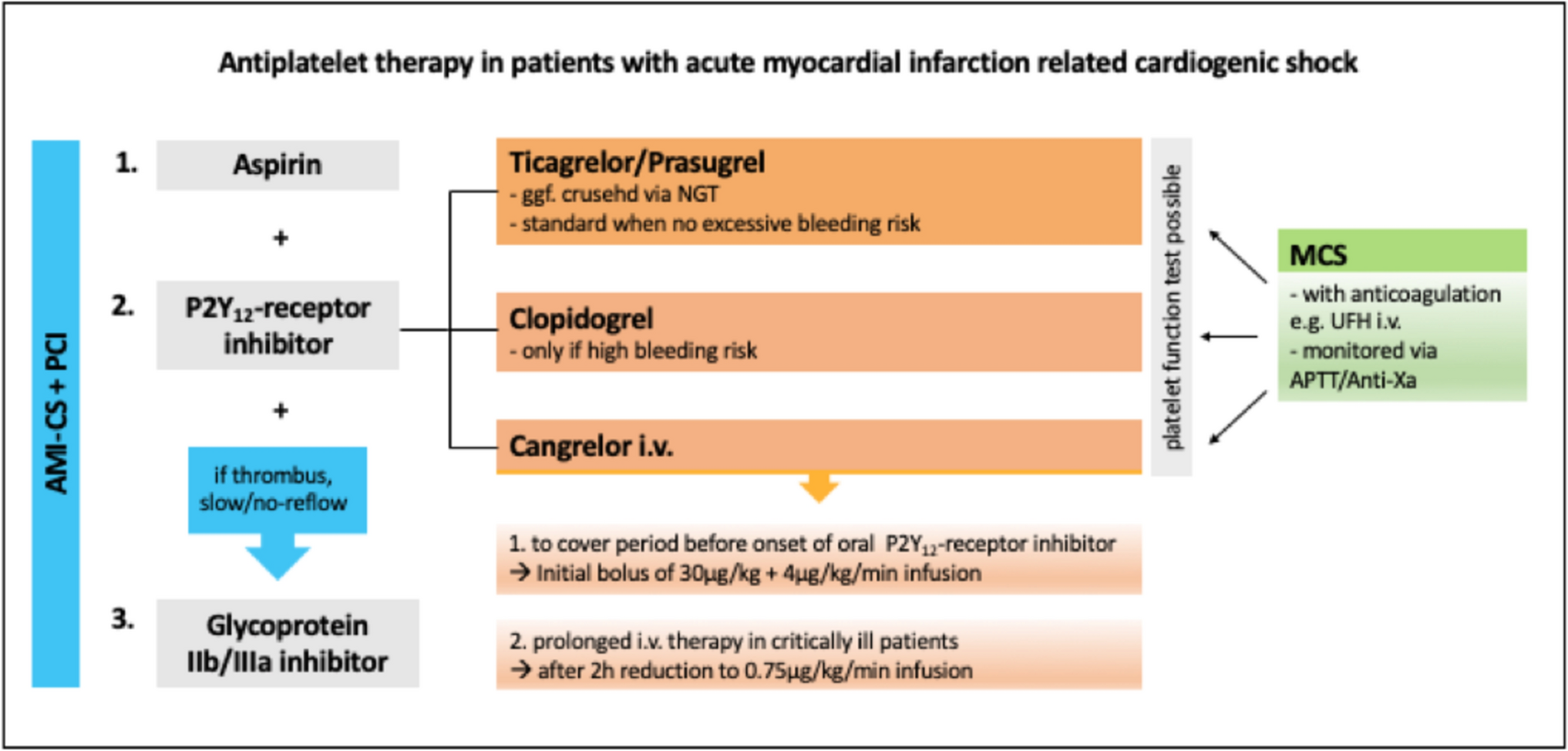 Antiplatelet therapy in patients with acute myocardial infarction related cardiogenic shock

AMI-CS + PCI

1. Aspirin

+

2. $P2Y_{12}$-receptor inhibitor

+

if thrombus, slow/no-reflow

3. Glycoprotein IIb/IIIa inhibitor

Ticagrelor/Prasugrel
- ggf. crusehd via NGT
- standard when no excessive bleeding risk

Clopidogrel
- only if high bleeding risk

Cangrelor i.v.

1. to cover period before onset of oral $P2Y_{12}$-receptor inhibitor
→ Initial bolus of 30µg/kg + 4µg/kg/min infusion

2. prolonged i.v. therapy in critically ill patients
→ after 2h reduction to 0.75µg/kg/min infusion

platelet function test possible

MCS
- with anticoagulation e.g. UFH i.v.
- monitored via APTT/Anti-Xa